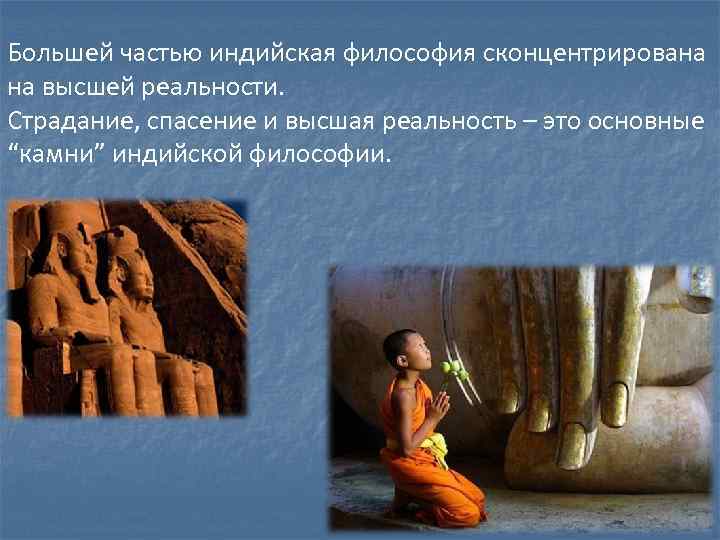 Большей частью индийская философия сконцентрирована на высшей реальности.
Страдание, спасение и высшая реальность – это основные “камни” индийской философии.